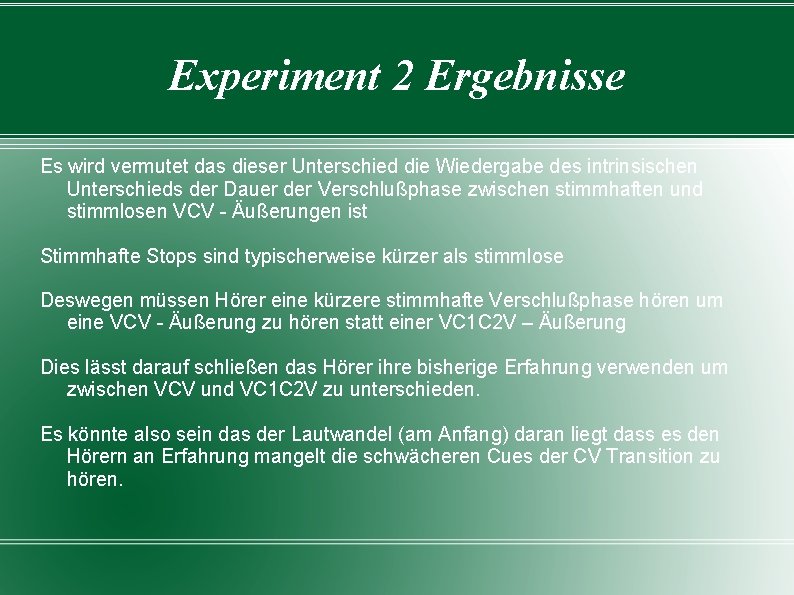 Experiment 2 Ergebnisse

Es wird vermutet das dieser Unterschied die Wiedergabe des intrinsischen Unterschieds der Dauer der Verschlußphase zwischen stimmhaften und stimmlosen VCV - Äußerungen ist

Stimmhafte Stops sind typischerweise kürzer als stimmlose

Deswegen müssen Hörer eine kürzere stimmhafte Verschlußphase hören um eine VCV - Äußerung zu hören statt einer VC1C2V – Äußerung

Dies lässt darauf schließen das Hörer ihre bisherige Erfahrung verwenden um zwischen VCV und VC1C2V zu unterschieden.

Es könnte also sein das der Lautwandel (am Anfang) daran liegt dass es den Hörern an Erfahrung mangelt die schwächeren Cues der CV Transition zu hören.